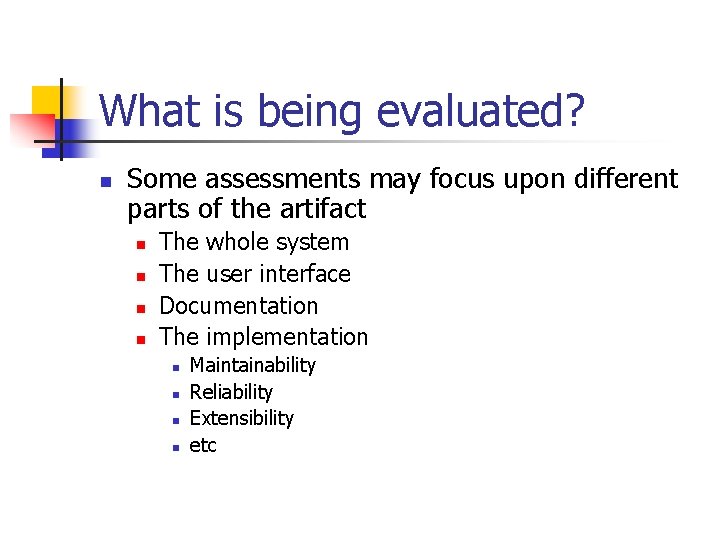 What is being evaluated?

- Some assessments may focus upon different parts of the artifact
  - The whole system
  - The user interface
  - Documentation
  - The implementation
    - Maintainability
    - Reliability
    - Extensibility
    - etc